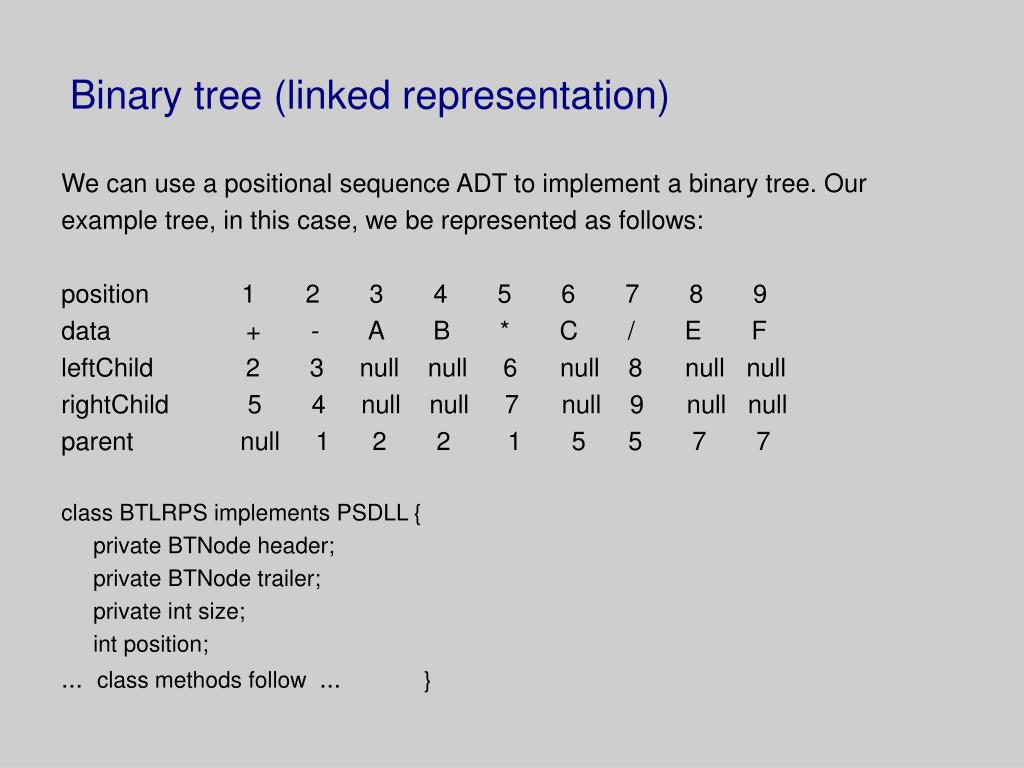 Binary tree (linked representation)

We can use a positional sequence ADT to implement a binary tree. Our example tree, in this case, we be represented as follows:

| position | 1 | 2 | 3 | 4 | 5 | 6 | 7 | 8 | 9 |
|---|---|---|---|---|---|---|---|---|---|
| data | + | - | A | B | * | C | / | E | F |
| leftChild | 2 | 3 | null | null | 6 | null | 8 | null | null |
| rightChild | 5 | 4 | null | null | 7 | null | 9 | null | null |
| parent | null | 1 | 2 | 2 | 1 | 5 | 5 | 7 | 7 |

class BTLRPS implements PSDLL {
private BTNode header;
private BTNode trailer;
private int size;
int position;
... class methods follow ... }